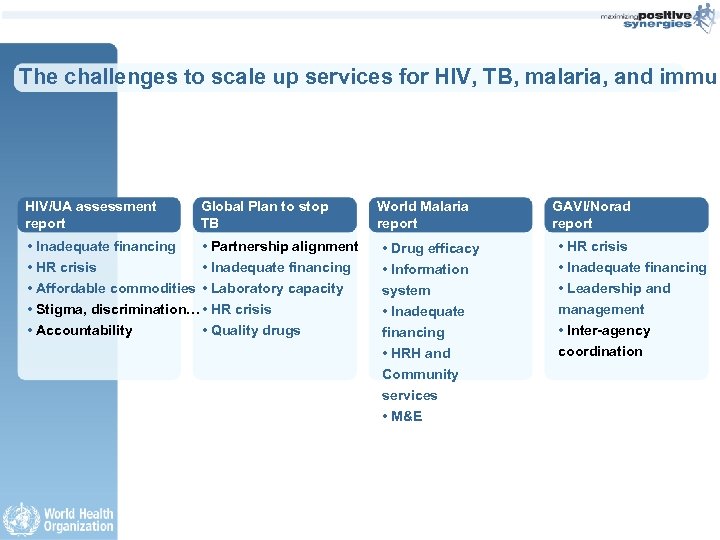 maximizing positive synergies

The challenges to scale up services for HIV, TB, malaria, and immu

HIV/UA assessment report

• Inadequate financing
• HR crisis
• Affordable commodities
• Stigma, discrimination…
• Accountability

Global Plan to stop TB

• Partnership alignment
• Inadequate financing
• Laboratory capacity
• HR crisis
• Quality drugs

World Malaria report

• Drug efficacy
• Information system
• Inadequate financing
• HRH and Community services
• M&E

GAVI/Norad report

• HR crisis
• Inadequate financing
• Leadership and management
• Inter-agency coordination

World Health Organization